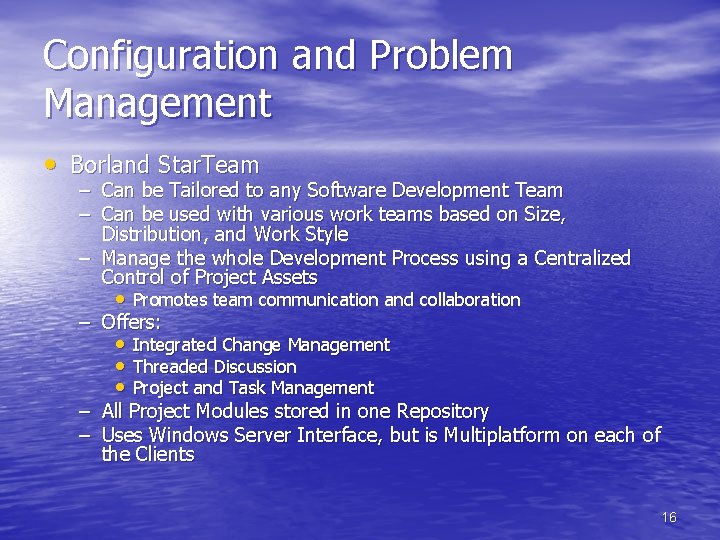 Configuration and Problem Management

• Borland StarTeam
– Can be Tailored to any Software Development Team
– Can be used with various work teams based on Size, Distribution, and Work Style
– Manage the whole Development Process using a Centralized Control of Project Assets
• Promotes team communication and collaboration
– Offers:
• Integrated Change Management
• Threaded Discussion
• Project and Task Management
– All Project Modules stored in one Repository
– Uses Windows Server Interface, but is Multiplatform on each of the Clients

16